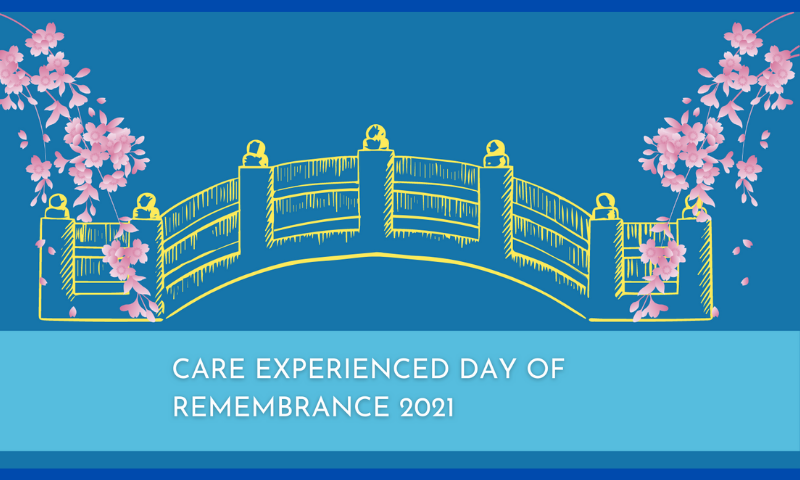 CARE EXPERIENCED DAY OF REMEMBRANCE 2021